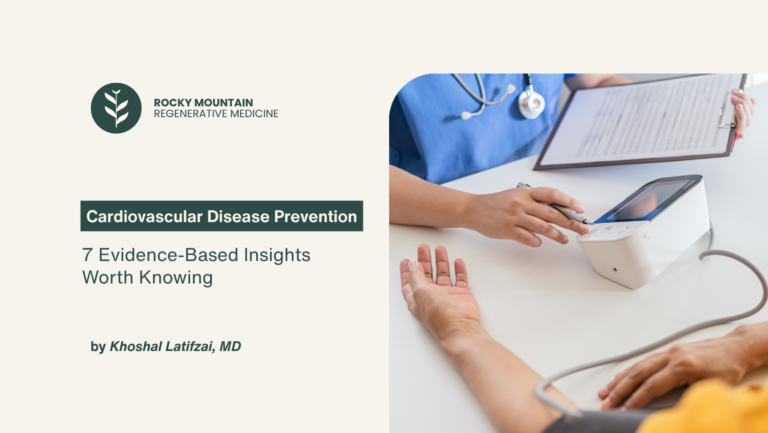 ROCKY MOUNTAIN
REGENERATIVE MEDICINE

Cardiovascular Disease Prevention

7 Evidence-Based Insights Worth Knowing

by Khoshal Latifzai, MD